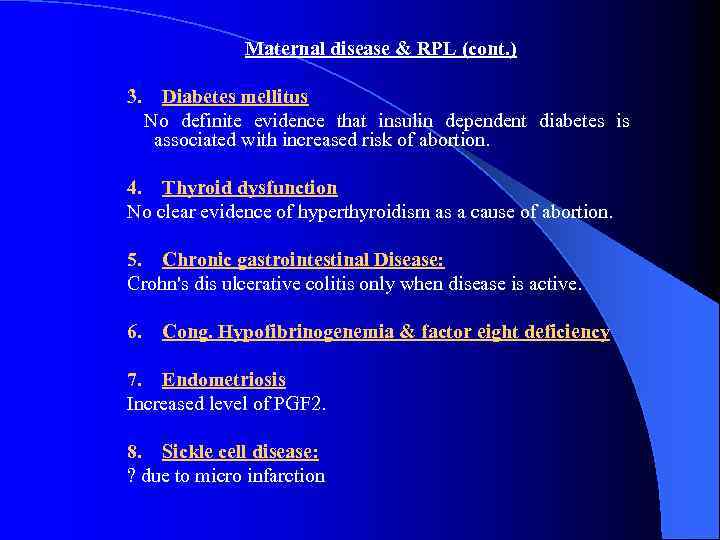 Maternal disease & RPL (cont.)

3. Diabetes mellitus
No definite evidence that insulin dependent diabetes is associated with increased risk of abortion.

4. Thyroid dysfunction
No clear evidence of hyperthyroidism as a cause of abortion.

5. Chronic gastrointestinal Disease:
Crohn's dis ulcerative colitis only when disease is active.

6. Cong. Hypofibrinogenemia & factor eight deficiency

7. Endometriosis
Increased level of PGF2.

8. Sickle cell disease:
? due to micro infarction